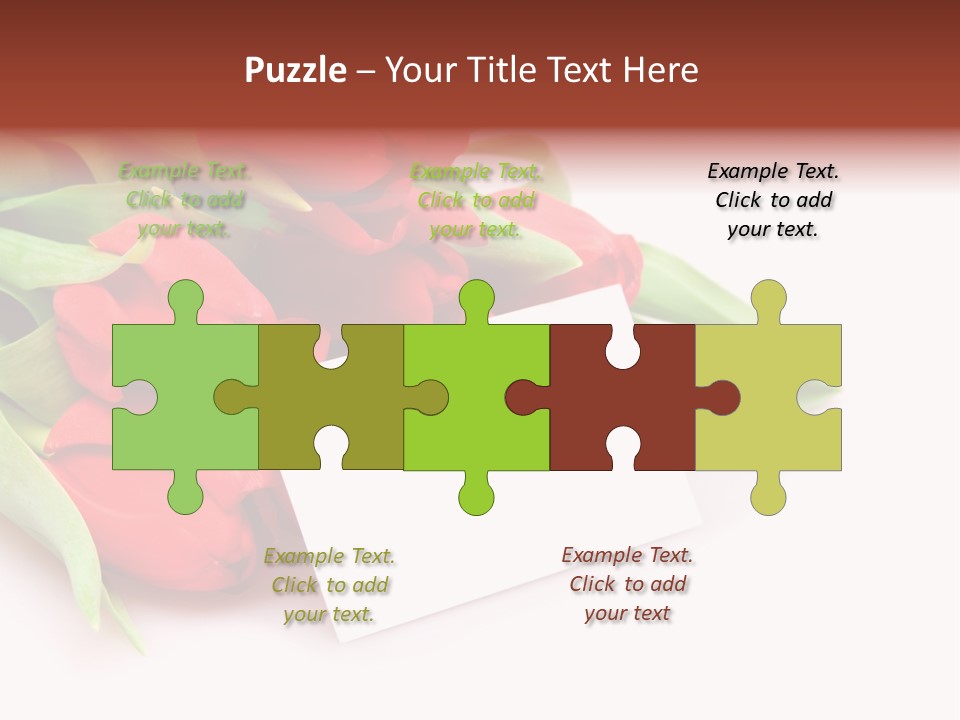 Puzzle – Your Title Text Here

Example Text. Click to add your text.

Example Text. Click to add your text.

Example Text. Click to add your text.

Example Text. Click to add your text.

Example Text. Click to add your text